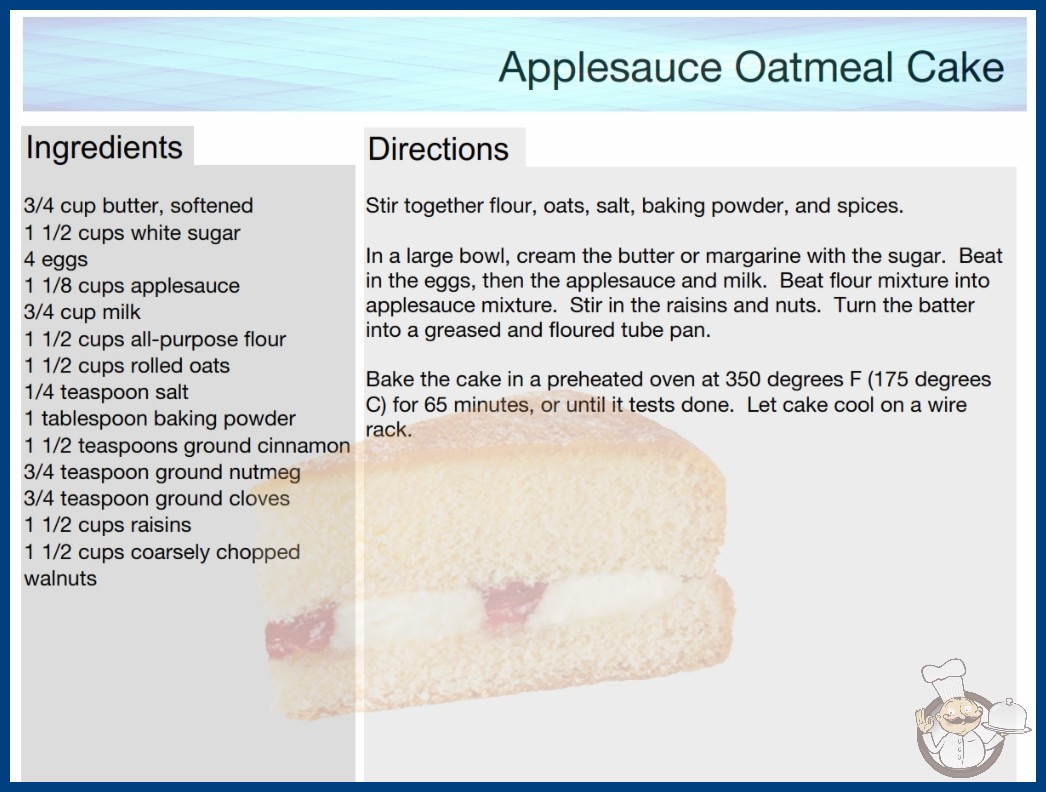 Applesauce Oatmeal Cake

Ingredients

3/4 cup butter, softened
1 1/2 cups white sugar
4 eggs
1 1/8 cups applesauce
3/4 cup milk
1 1/2 cups all-purpose flour
1 1/2 cups rolled oats
1/4 teaspoon salt
1 tablespoon baking powder
1 1/2 teaspoons ground cinnamon
3/4 teaspoon ground nutmeg
3/4 teaspoon ground cloves
1 1/2 cups raisins
1 1/2 cups coarsely chopped walnuts

Directions

Stir together flour, oats, salt, baking powder, and spices.

In a large bowl, cream the butter or margarine with the sugar. Beat in the eggs, then the applesauce and milk. Beat flour mixture into applesauce mixture. Stir in the raisins and nuts. Turn the batter into a greased and floured tube pan.

Bake the cake in a preheated oven at 350 degrees F (175 degrees C) for 65 minutes, or until it tests done. Let cake cool on a wire rack.